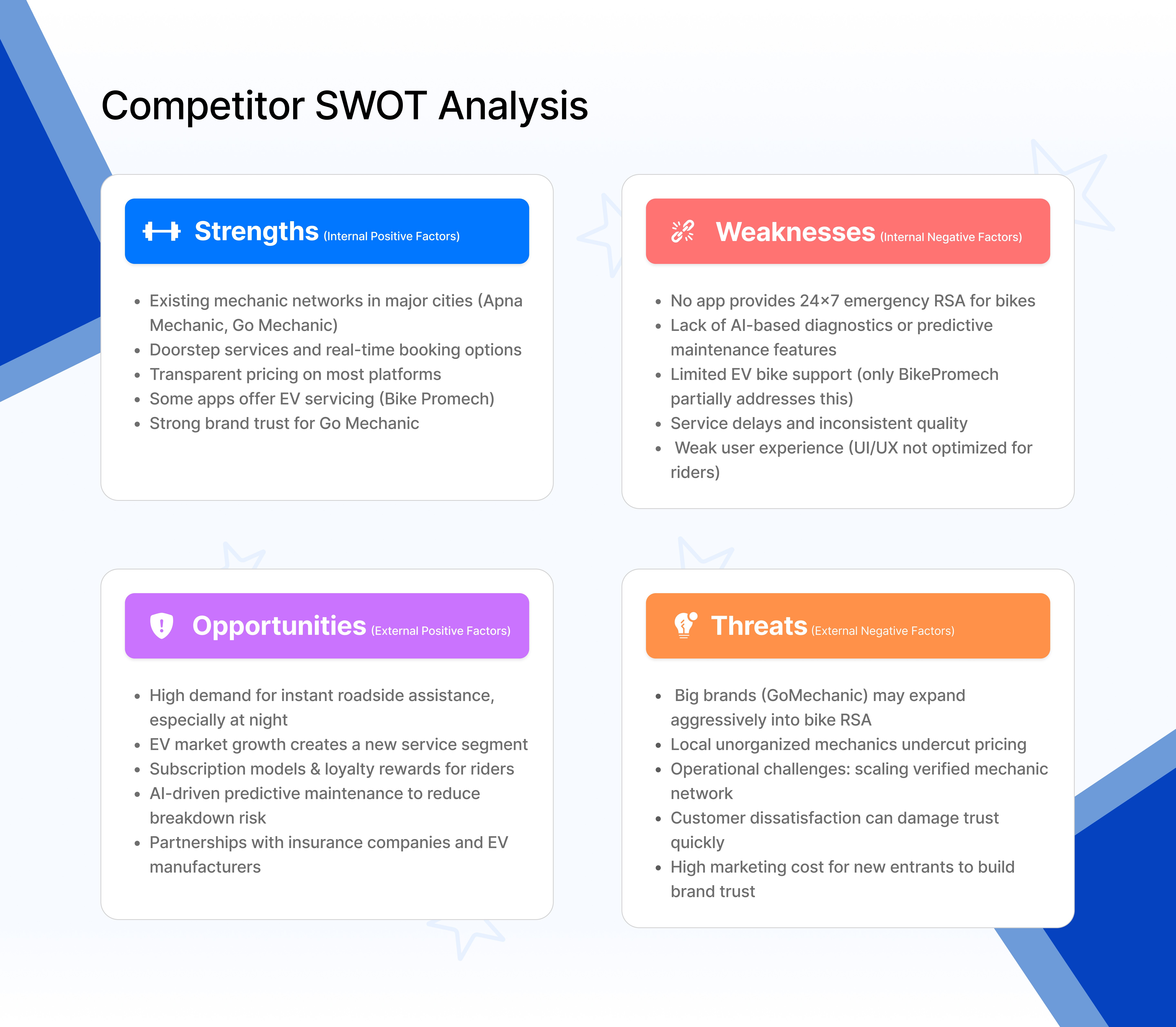 Competitor SWOT Analysis

Strengths (Internal Positive Factors)

- Existing mechanic networks in major cities (Apna Mechanic, Go Mechanic)
- Doorstep services and real-time booking options
- Transparent pricing on most platforms
- Some apps offer EV servicing (Bike Promech)
- Strong brand trust for Go Mechanic

Weaknesses (Internal Negative Factors)

- No app provides 24×7 emergency RSA for bikes
- Lack of AI-based diagnostics or predictive maintenance features
- Limited EV bike support (only BikePromech partially addresses this)
- Service delays and inconsistent quality
- Weak user experience (UI/UX not optimized for riders)

Opportunities (External Positive Factors)

- High demand for instant roadside assistance, especially at night
- EV market growth creates a new service segment
- Subscription models & loyalty rewards for riders
- AI-driven predictive maintenance to reduce breakdown risk
- Partnerships with insurance companies and EV manufacturers

Threats (External Negative Factors)

- Big brands (GoMechanic) may expand aggressively into bike RSA
- Local unorganized mechanics undercut pricing
- Operational challenges: scaling verified mechanic network
- Customer dissatisfaction can damage trust quickly
- High marketing cost for new entrants to build brand trust